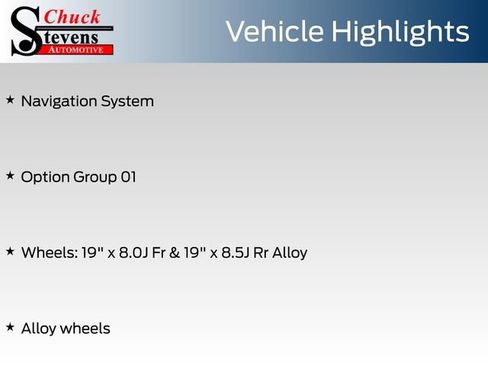 Chuck Stevens AUTOMOTIVE

Vehicle Highlights

★ Navigation System

★ Option Group 01

★ Wheels: 19" x 8.0J Fr & 19" x 8.5J Rr Alloy

★ Alloy wheels